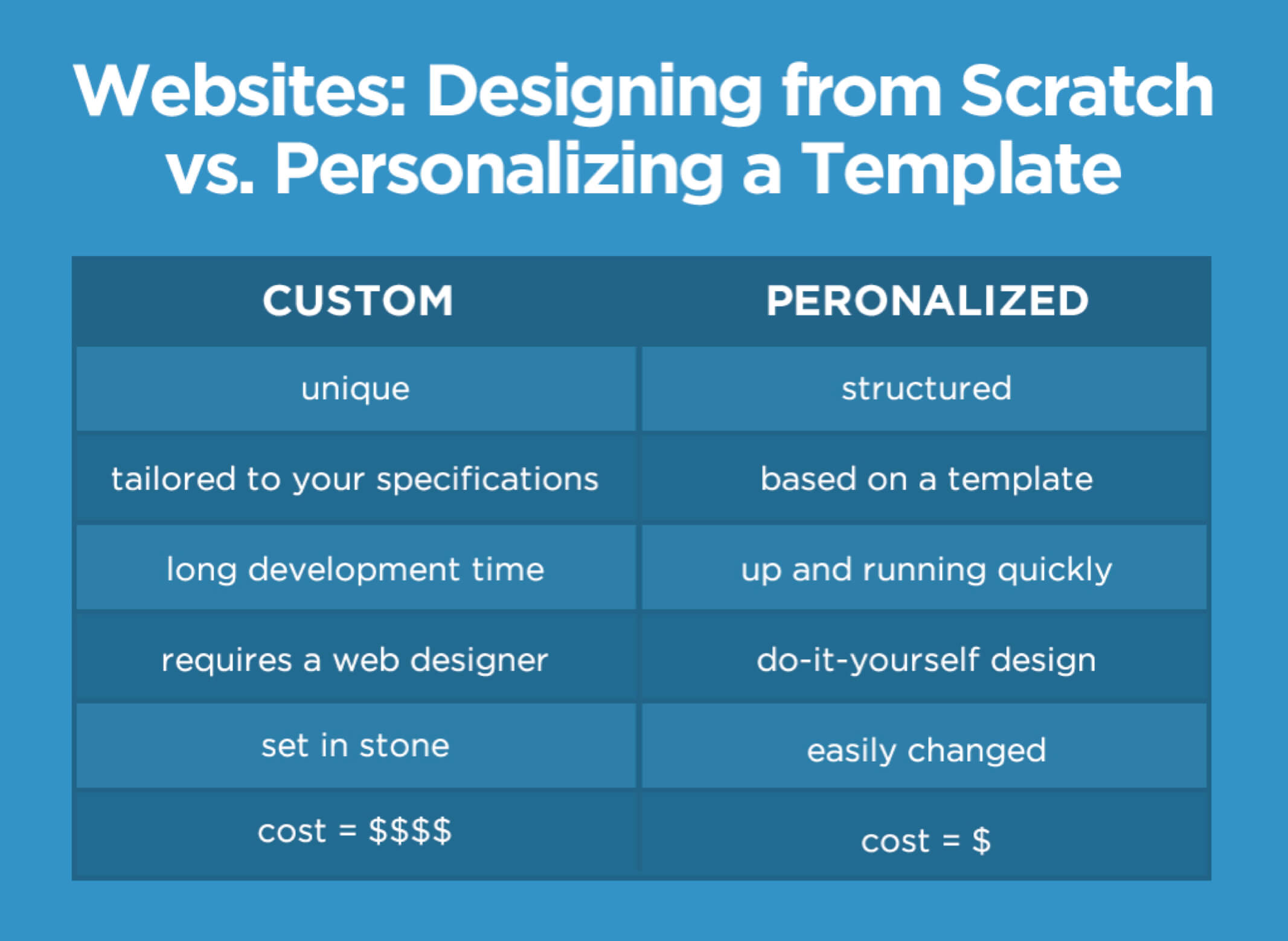 Websites: Designing from Scratch vs. Personalizing a Template

| CUSTOM | PERONALIZED |
|---|---|
| unique | structured |
| tailored to your specifications | based on a template |
| long development time | up and running quickly |
| requires a web designer | do-it-yourself design |
| set in stone | easily changed |
| cost = \$\$\$\$ | cost = \$ |